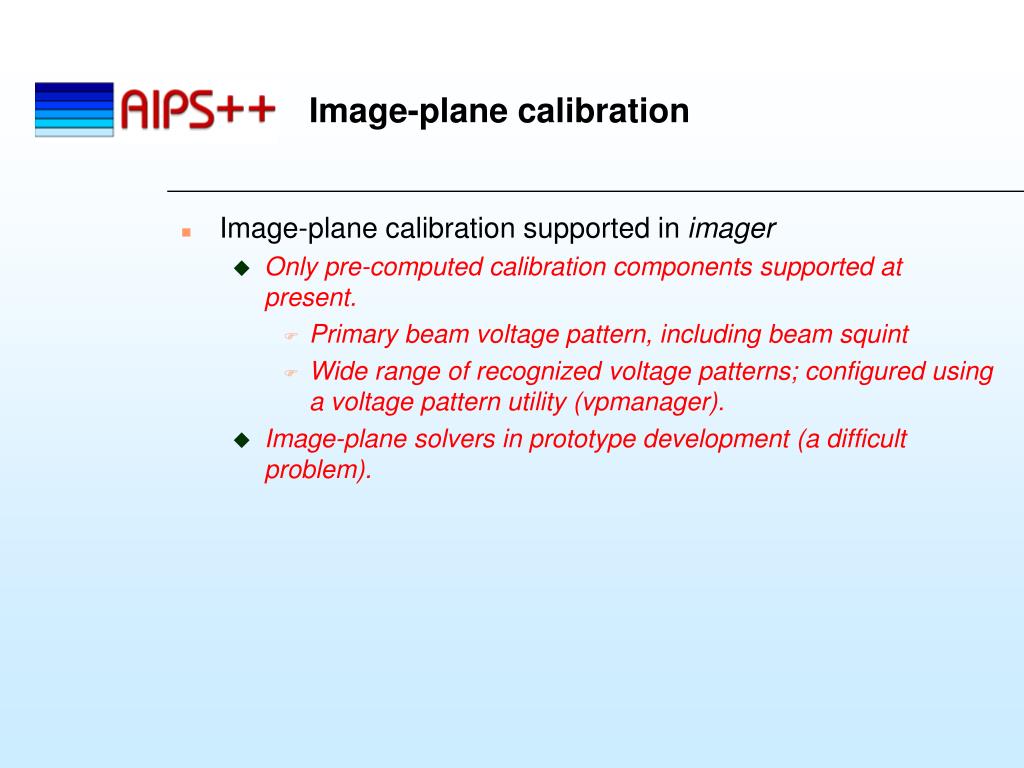 AIPS++

Image-plane calibration

Image-plane calibration supported in imager

Only pre-computed calibration components supported at present.

Primary beam voltage pattern, including beam squint

Wide range of recognized voltage patterns; configured using a voltage pattern utility (vpmanager).

Image-plane solvers in prototype development (a difficult problem).